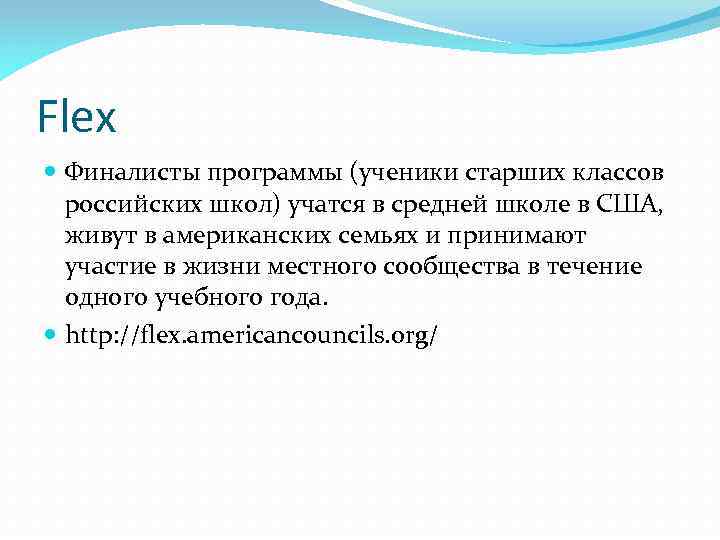 Flex

Финалисты программы (ученики старших классов российских школ) учатся в средней школе в США, живут в американских семьях и принимают участие в жизни местного сообщества в течение одного учебного года.

http://flex.americancouncils.org/